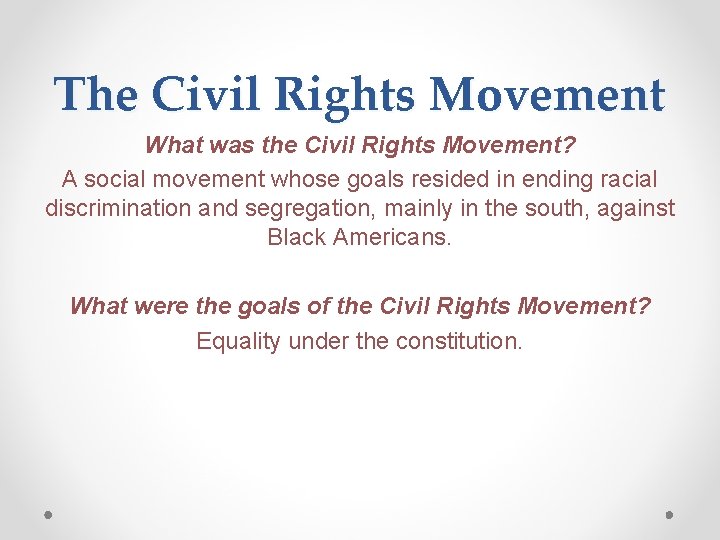 The Civil Rights Movement

What was the Civil Rights Movement?

A social movement whose goals resided in ending racial discrimination and segregation, mainly in the south, against Black Americans.

What were the goals of the Civil Rights Movement?

Equality under the constitution.